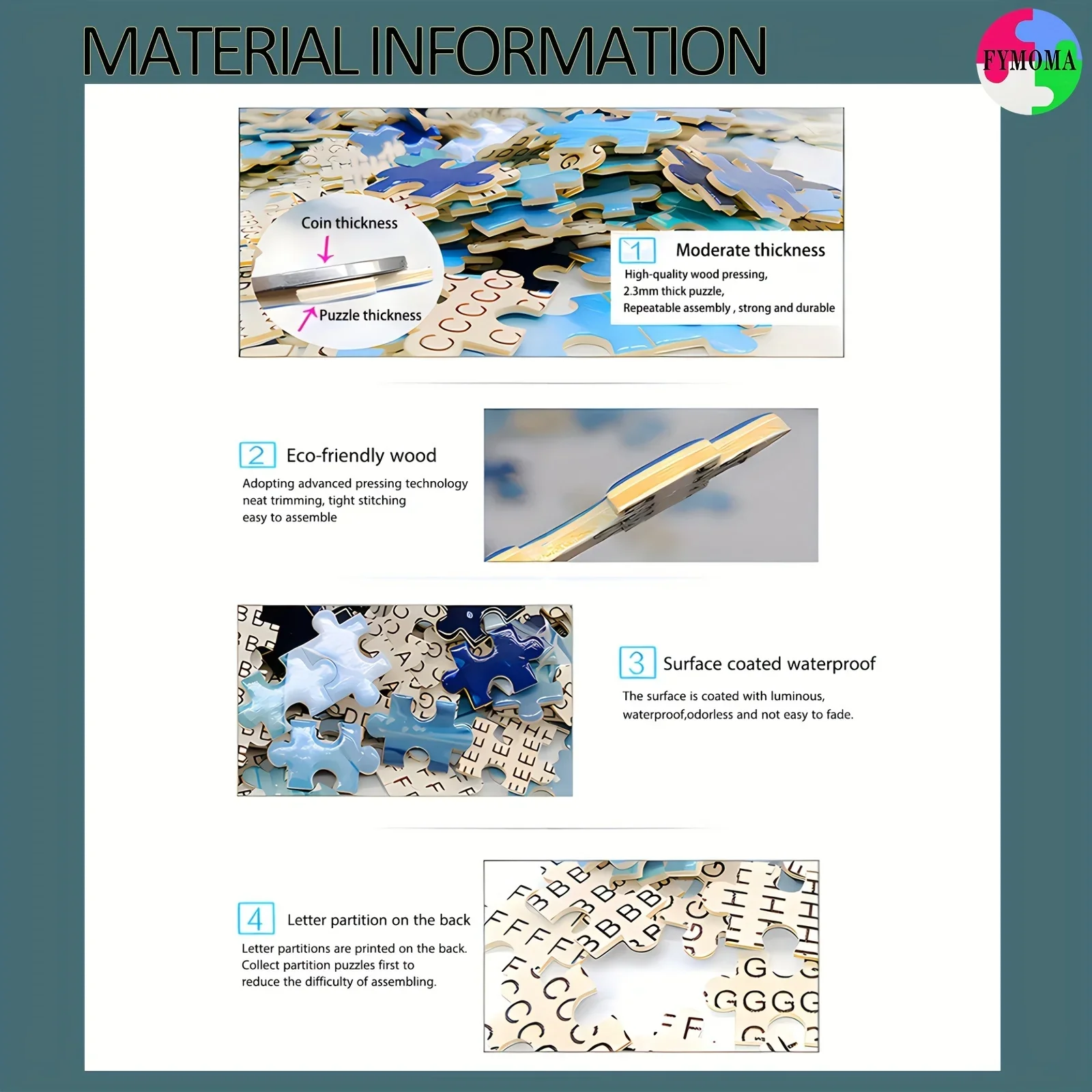 MATERIAL INFORMATION

FYMOMA

Coin thickness

Puzzle thickness

1 Moderate thickness

High-quality wood pressing,
2.3mm thick puzzle,
Repeatable assembly , strong and durable

2 Eco-friendly wood

Adopting advanced pressing technology
neat trimming, tight stitching
easy to assemble

3 Surface coated waterproof

The surface is coated with luminous,
waterproof,odorless and not easy to fade.

4 Letter partition on the back

Letter partitions are printed on the back.
Collect partition puzzles first to
reduce the difficulty of assembling.